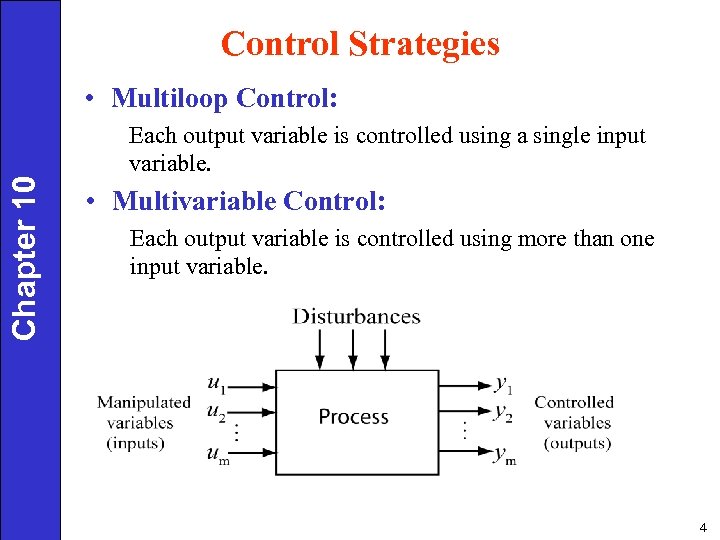 Chapter 10

Control Strategies

• Multiloop Control:

Each output variable is controlled using a single input variable.

• Multivariable Control:

Each output variable is controlled using more than one input variable.

Disturbances

Manipulated variables (inputs)

$u_1$
$u_2$
$\vdots$
$u_m$

Process

$y_1$
$y_2$
$\vdots$
$y_m$

Controlled variables (outputs)

4